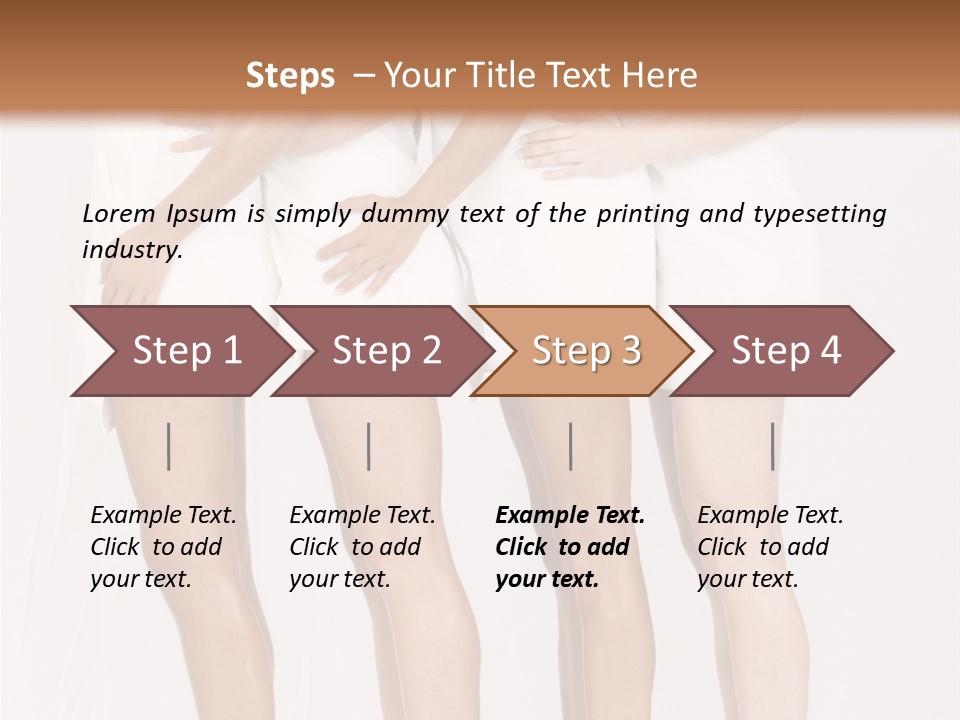 Steps – Your Title Text Here

Lorem Ipsum is simply dummy text of the printing and typesetting industry.

Step 1

Step 2

Step 3

Step 4

Example Text. Click to add your text.

Example Text. Click to add your text.

Example Text. Click to add your text.

Example Text. Click to add your text.